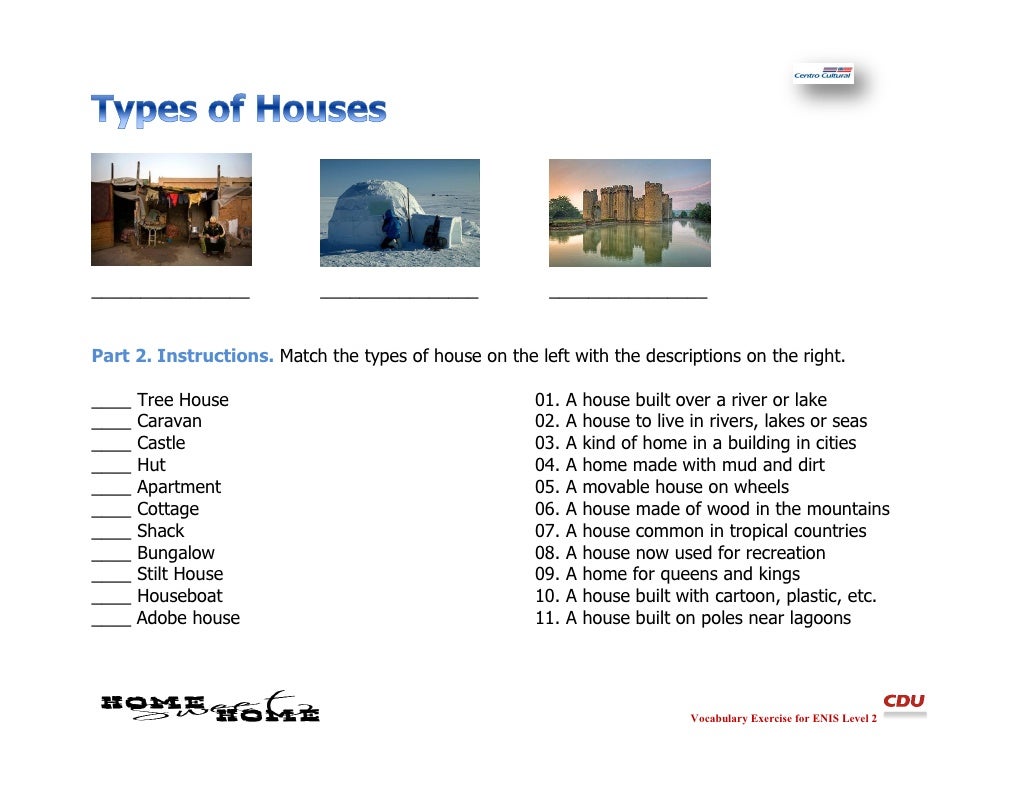 Centro Cultural

Types of Houses

________________ ________________ ________________

Part 2. Instructions. Match the types of house on the left with the descriptions on the right.

____ Tree House
____ Caravan
____ Castle
____ Hut
____ Apartment
____ Cottage
____ Shack
____ Bungalow
____ Stilt House
____ Houseboat
____ Adobe house

01. A house built over a river or lake
02. A house to live in rivers, lakes or seas
03. A kind of home in a building in cities
04. A home made with mud and dirt
05. A movable house on wheels
06. A house made of wood in the mountains
07. A house common in tropical countries
08. A house now used for recreation
09. A home for queens and kings
10. A house built with cartoon, plastic, etc.
11. A house built on poles near lagoons

HOME Sweet HOME

CDU
Vocabulary Exercise for ENIS Level 2